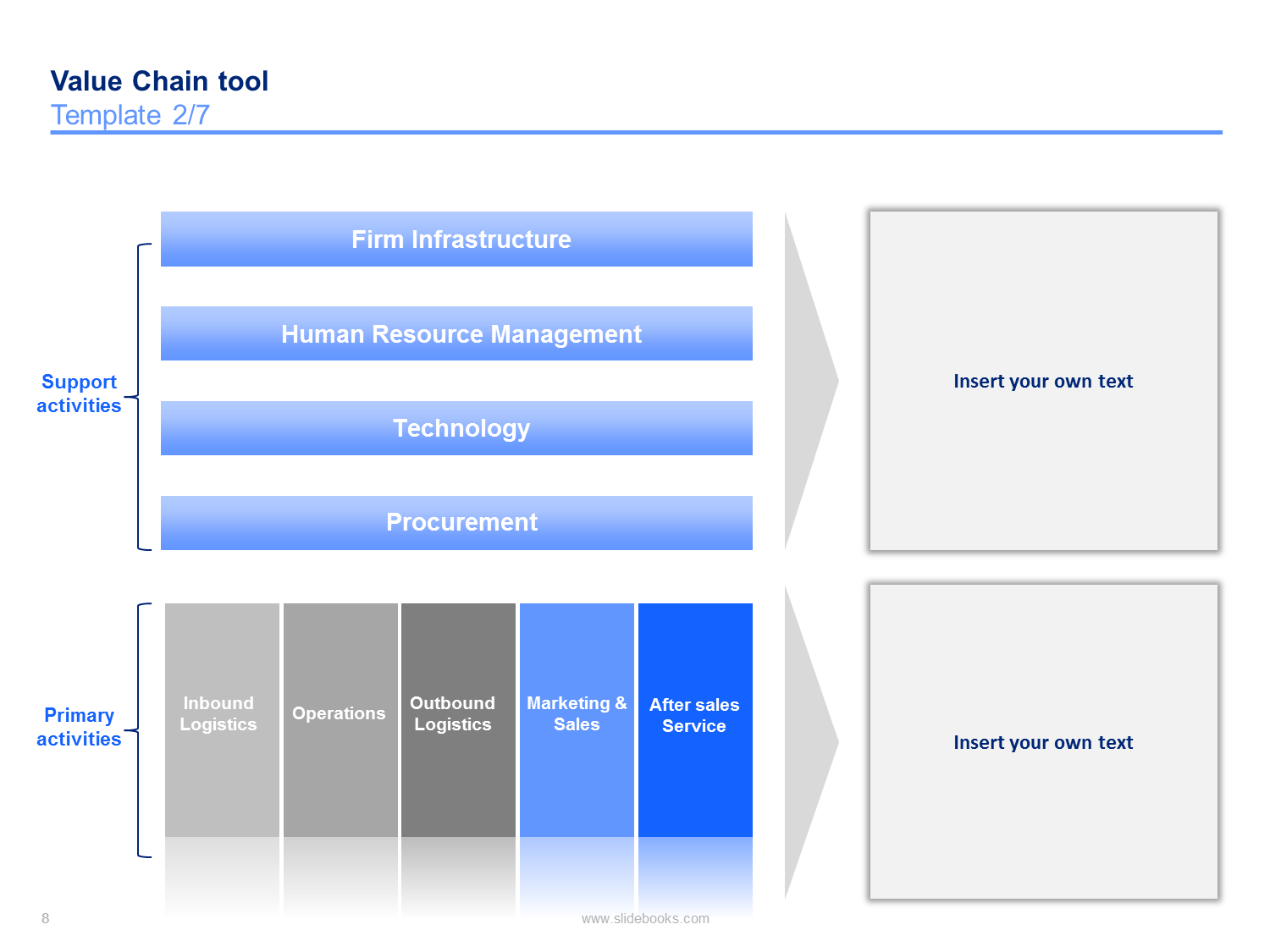 Value Chain tool
Template 2/7

Support activities

Firm Infrastructure

Human Resource Management

Technology

Procurement

Insert your own text

Primary activities

Inbound Logistics

Operations

Outbound Logistics

Marketing & Sales

After sales Service

Insert your own text

8

www.slidebooks.com